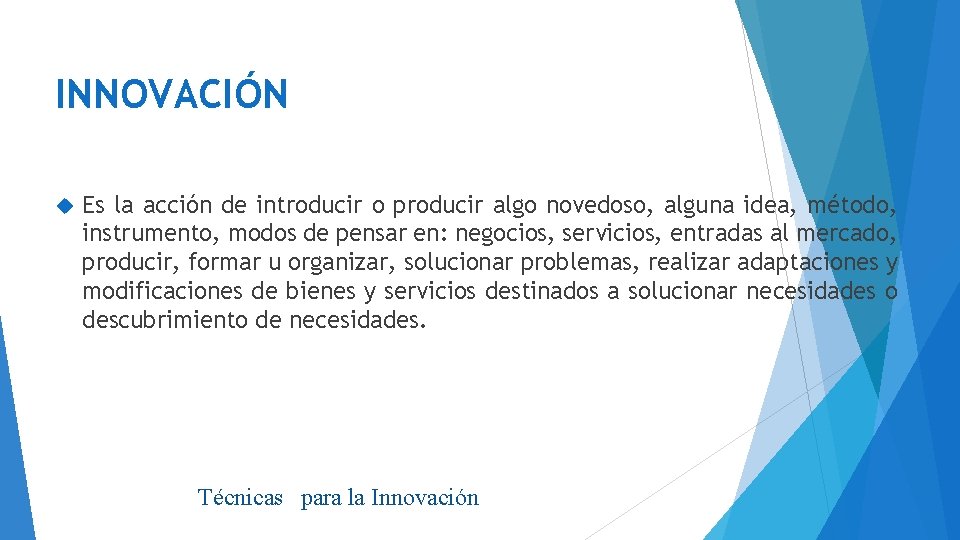 INNOVACIÓN

Es la acción de introducir o producir algo novedoso, alguna idea, método, instrumento, modos de pensar en: negocios, servicios, entradas al mercado, producir, formar u organizar, solucionar problemas, realizar adaptaciones y modificaciones de bienes y servicios destinados a solucionar necesidades o descubrimiento de necesidades.

Técnicas para la Innovación